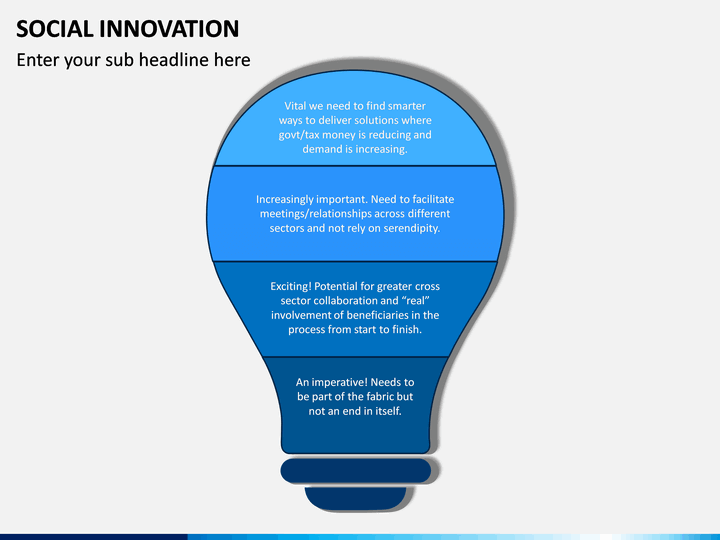 SOCIAL INNOVATION

Enter your sub headline here

Vital we need to find smarter ways to deliver solutions where govt/tax money is reducing and demand is increasing.

Increasingly important. Need to facilitate meetings/relationships across different sectors and not rely on serendipity.

Exciting! Potential for greater cross sector collaboration and “real” involvement of beneficiaries in the process from start to finish.

An imperative! Needs to be part of the fabric but not an end in itself.